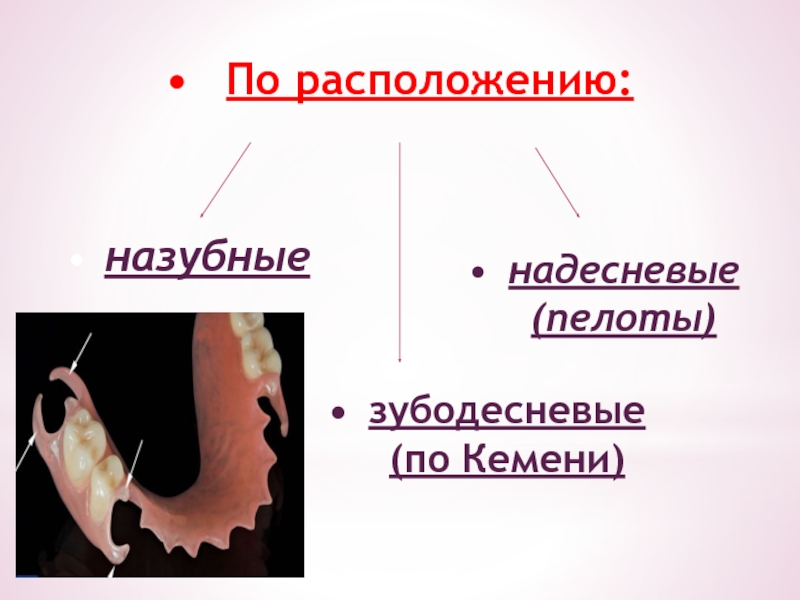 • По расположению:

• назубные

• надесневые (пелоты)

• зубодесневые (по Кемени)